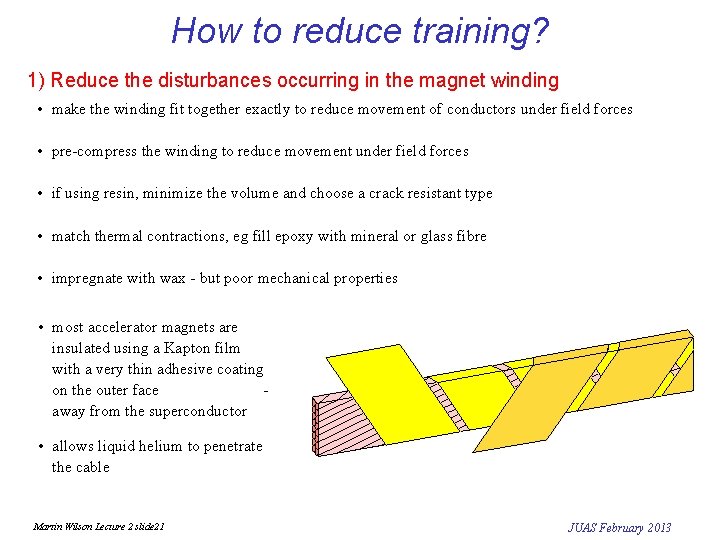 How to reduce training?

1) Reduce the disturbances occurring in the magnet winding

• make the winding fit together exactly to reduce movement of conductors under field forces

• pre-compress the winding to reduce movement under field forces

• if using resin, minimize the volume and choose a crack resistant type

• match thermal contractions, eg fill epoxy with mineral or glass fibre

• impregnate with wax - but poor mechanical properties

• most accelerator magnets are insulated using a Kapton film with a very thin adhesive coating on the outer face - away from the superconductor

• allows liquid helium to penetrate the cable

Martin Wilson Lecture 2 slide21

JUAS February 2013